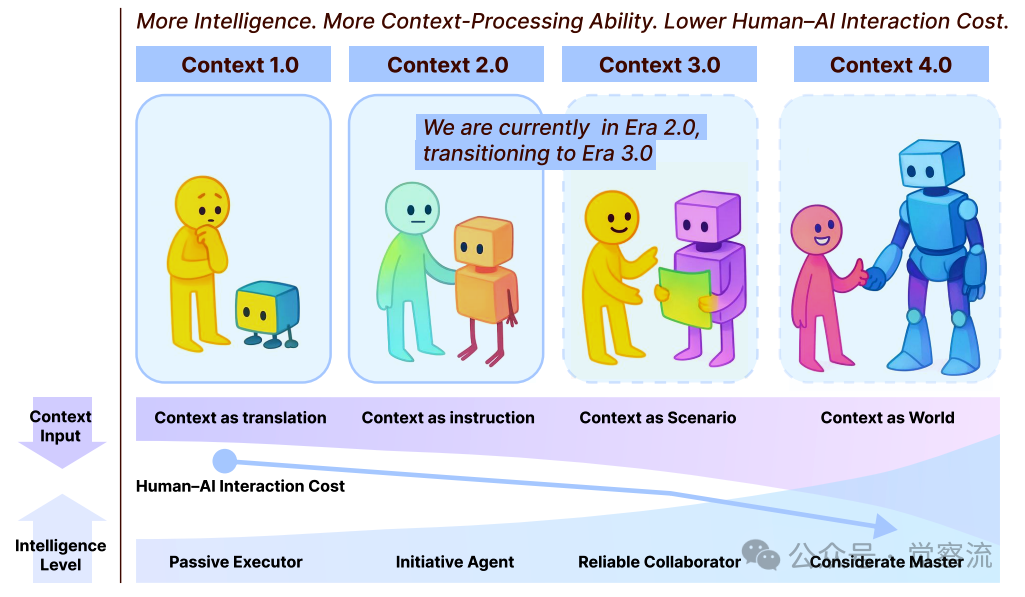 More Intelligence. More Context-Processing Ability. Lower Human–AI Interaction Cost.

Context 1.0

Context 2.0

Context 3.0

Context 4.0

We are currently in Era 2.0, transitioning to Era 3.0

Context Input

Context as translation

Context as instruction

Context as Scenario

Context as World

Human–AI Interaction Cost

Intelligence Level

Passive Executor

Initiative Agent

Reliable Collaborator

Considerate Master

公众号 · 觉察流